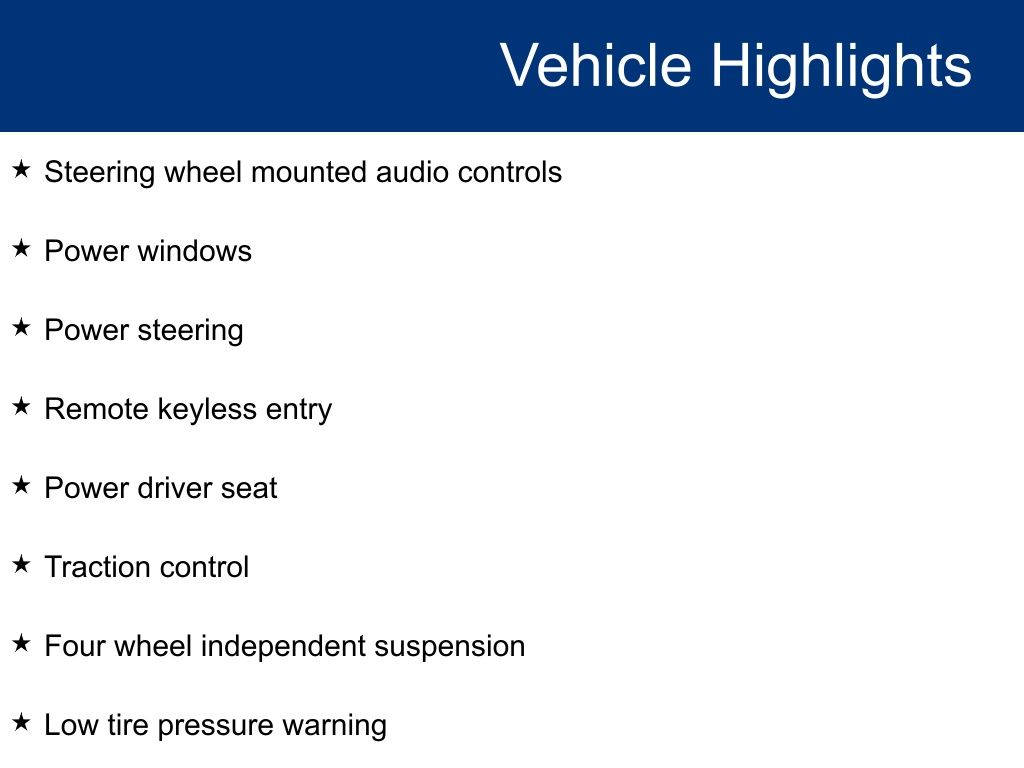 Vehicle Highlights

★ Steering wheel mounted audio controls

★ Power windows

★ Power steering

★ Remote keyless entry

★ Power driver seat

★ Traction control

★ Four wheel independent suspension

★ Low tire pressure warning